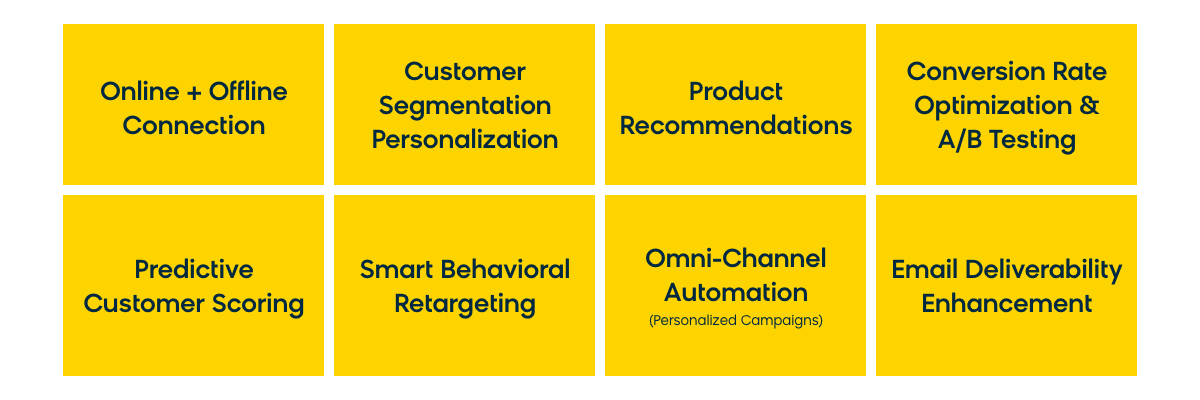 Online + Offline Connection

Customer Segmentation Personalization

Product Recommendations

Conversion Rate Optimization & A/B Testing

Predictive Customer Scoring

Smart Behavioral Retargeting

Omni-Channel Automation
(Personalized Campaigns)

Email Deliverability Enhancement